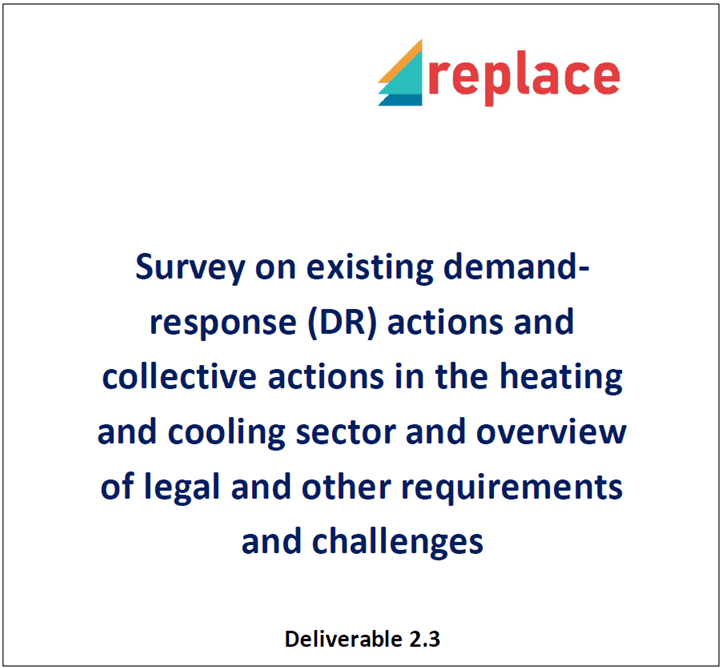 replace

Survey on existing demand-response (DR) actions and collective actions in the heating and cooling sector and overview of legal and other requirements and challenges

Deliverable 2.3